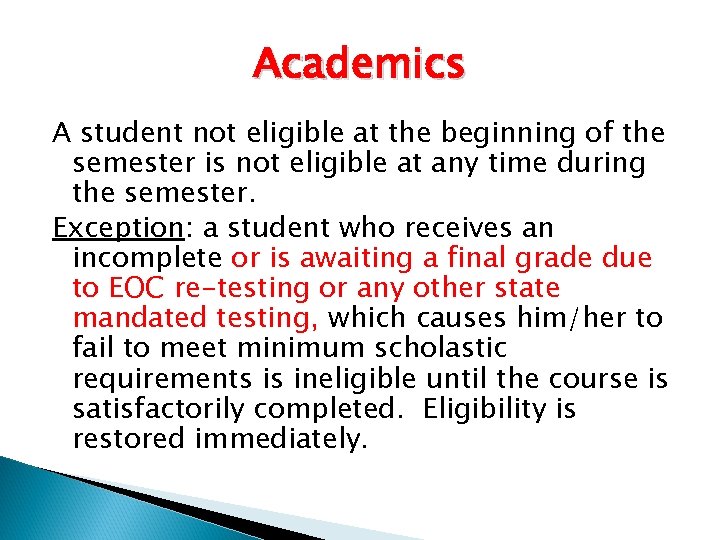 Academics

A student not eligible at the beginning of the semester is not eligible at any time during the semester.

Exception: a student who receives an incomplete or is awaiting a final grade due to EOC re-testing or any other state mandated testing, which causes him/her to fail to meet minimum scholastic requirements is ineligible until the course is satisfactorily completed. Eligibility is restored immediately.